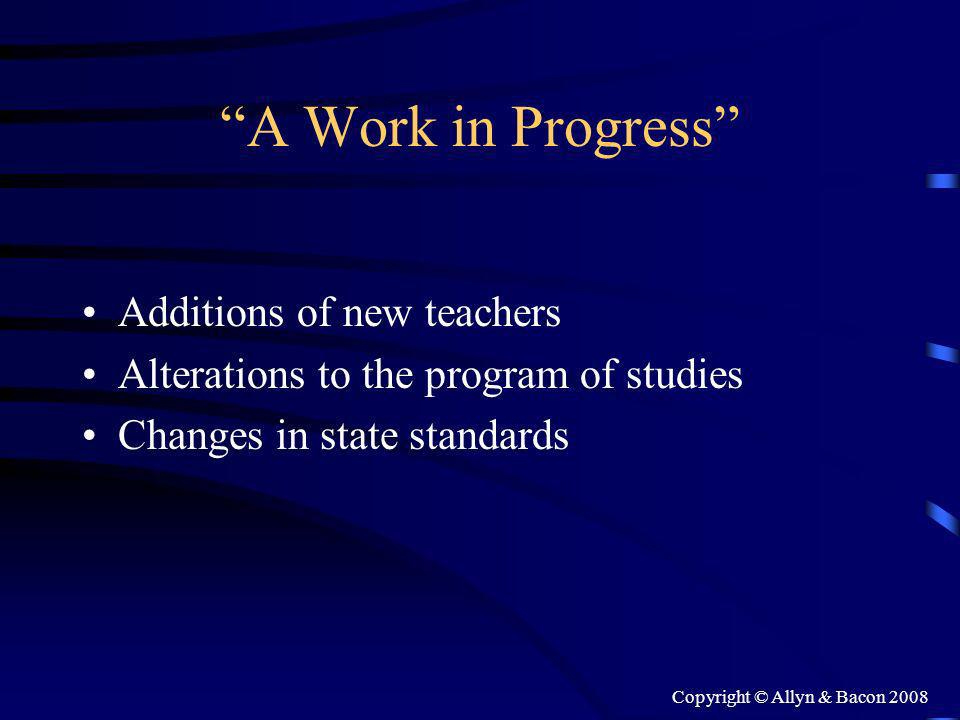 “A Work in Progress”

• Additions of new teachers
• Alterations to the program of studies
• Changes in state standards

Copyright © Allyn & Bacon 2008